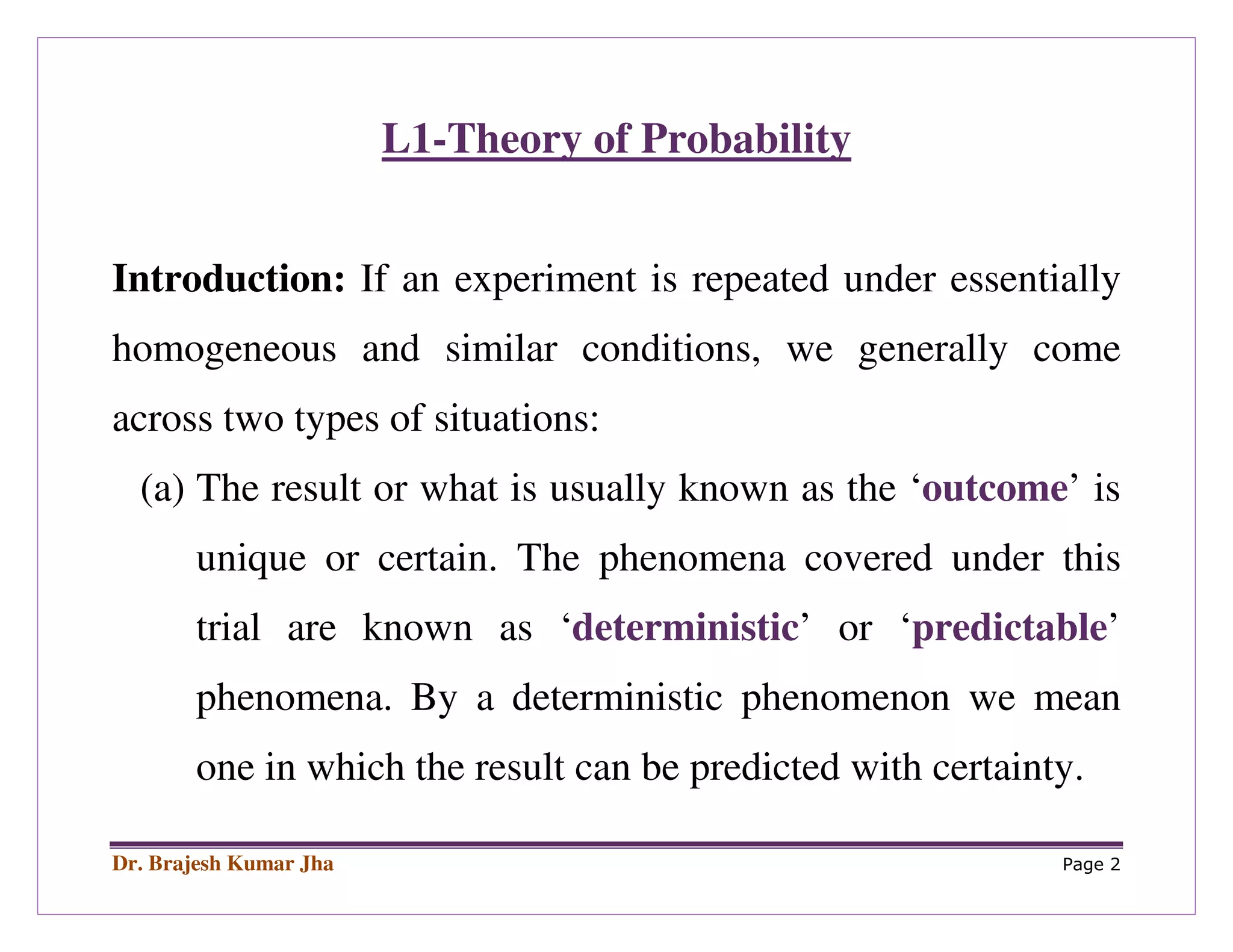 L1-Theory of Probability

Introduction: If an experiment is repeated under essentially homogeneous and similar conditions, we generally come across two types of situations:

(a) The result or what is usually known as the ‘outcome’ is unique or certain. The phenomena covered under this trial are known as ‘deterministic’ or ‘predictable’ phenomena. By a deterministic phenomenon we mean one in which the result can be predicted with certainty.

Dr. Brajesh Kumar Jha

Page 2